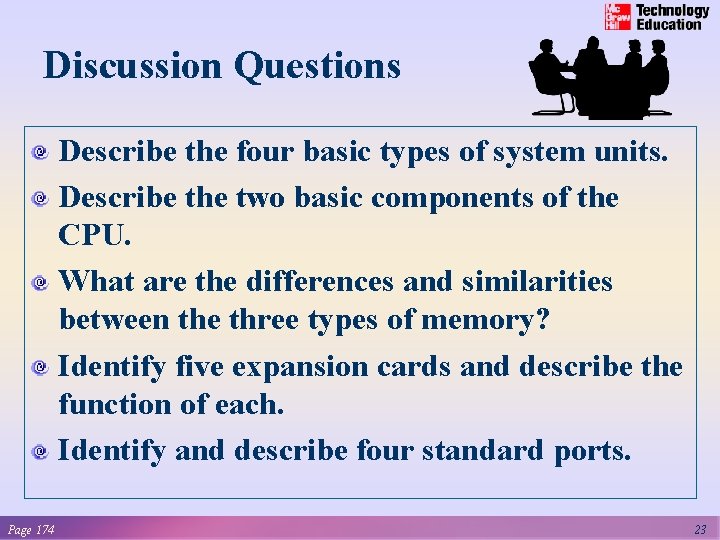 Mc Graw Hill Technology Education

Discussion Questions

Describe the four basic types of system units.

Describe the two basic components of the CPU.

What are the differences and similarities between the three types of memory?

Identify five expansion cards and describe the function of each.

Identify and describe four standard ports.

Page 174

23